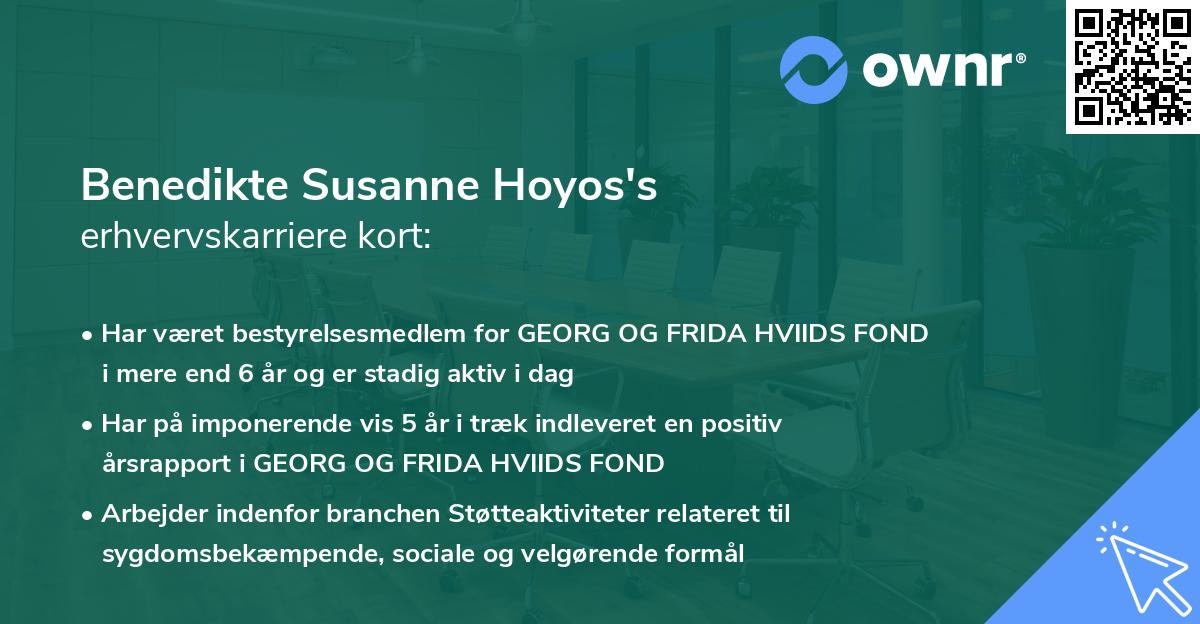 ownr®

Benedikte Susanne Hoyos's
erhvervskarriere kort:

• Har været bestyrelsesmedlem for GEORG OG FRIDA HVIIDS FOND i mere end 6 år og er stadig aktiv i dag

• Har på imponerende vis 5 år i træk indleveret en positiv årsrapport i GEORG OG FRIDA HVIIDS FOND

• Arbejder indenfor branchen Støtteaktiviteter relateret til sygdomsbekæmpende, sociale og velgørende formål